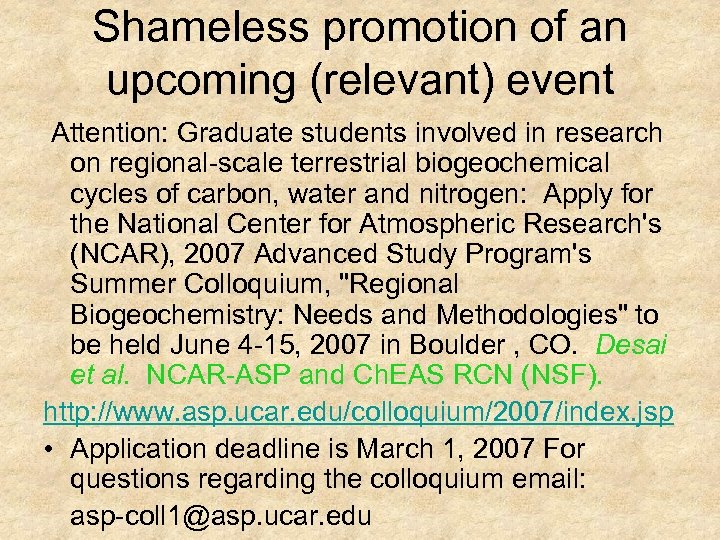 Shameless promotion of an upcoming (relevant) event

Attention: Graduate students involved in research on regional-scale terrestrial biogeochemical cycles of carbon, water and nitrogen: Apply for the National Center for Atmospheric Research's (NCAR), 2007 Advanced Study Program's Summer Colloquium, "Regional Biogeochemistry: Needs and Methodologies" to be held June 4-15, 2007 in Boulder , CO. Desai et al. NCAR-ASP and ChEAS RCN (NSF).

http://www.asp.ucar.edu/colloquium/2007/index.jsp

• Application deadline is March 1, 2007 For questions regarding the colloquium email: asp-coll1@asp.ucar.edu